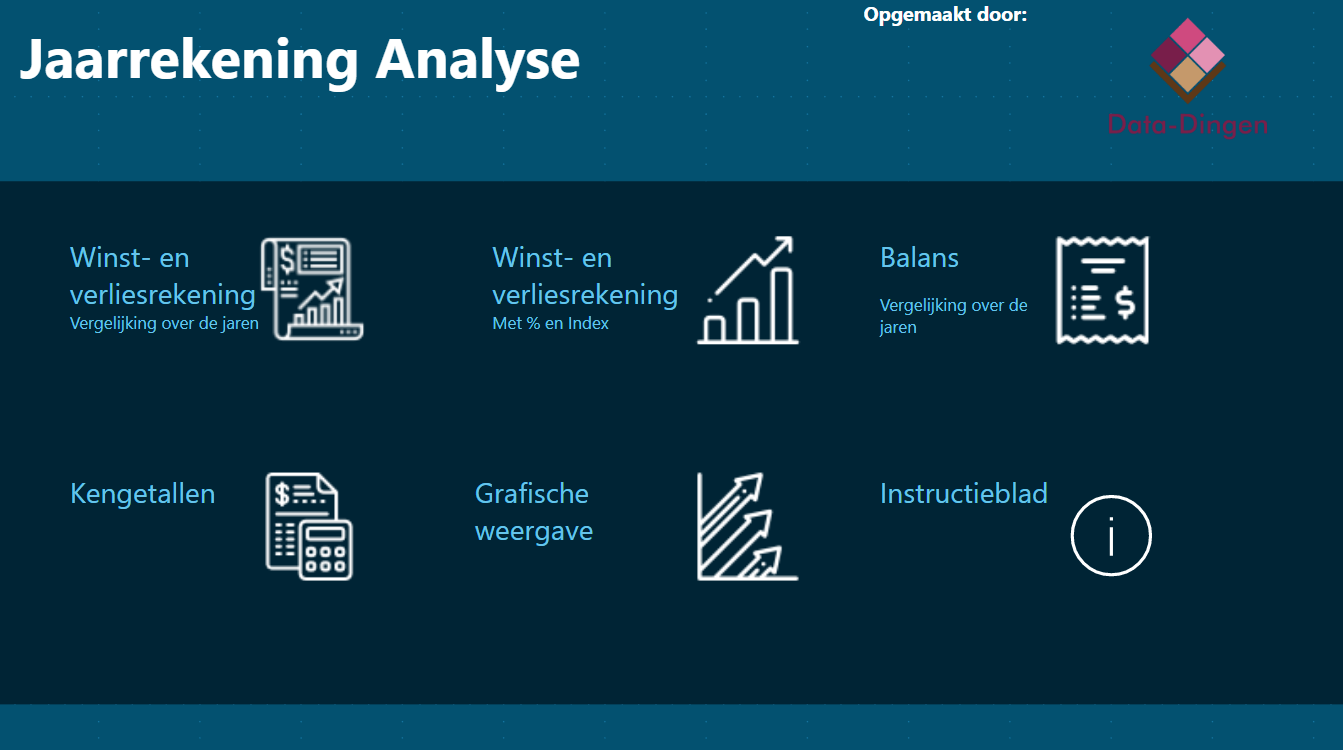 Jaarrekening Analyse

Opgemaakt door:

Data-Dingen

Winst- en verliesrekening
Vergelijking over de jaren

Winst- en verliesrekening
Met % en Index

Balans
Vergelijking over de jaren

Kengetallen

Grafische weergave

Instructieblad